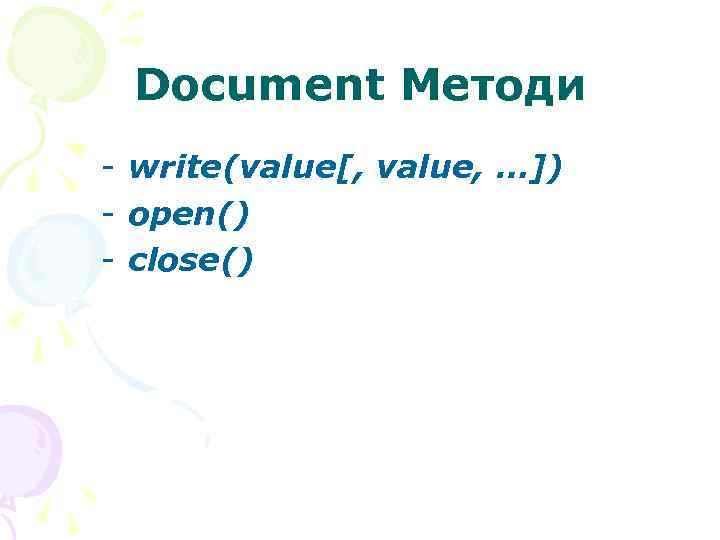 Document Методи

- write(value[, value, ...])
- open()
- close()